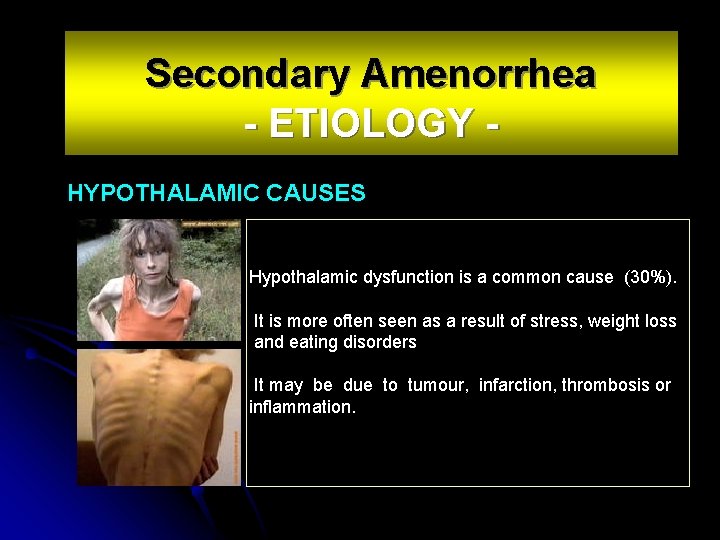 Secondary Amenorrhea
- ETIOLOGY -

HYPOTHALAMIC CAUSES

Hypothalamic dysfunction is a common cause (30%).

It is more often seen as a result of stress, weight loss and eating disorders

It may be due to tumour, infarction, thrombosis or inflammation.